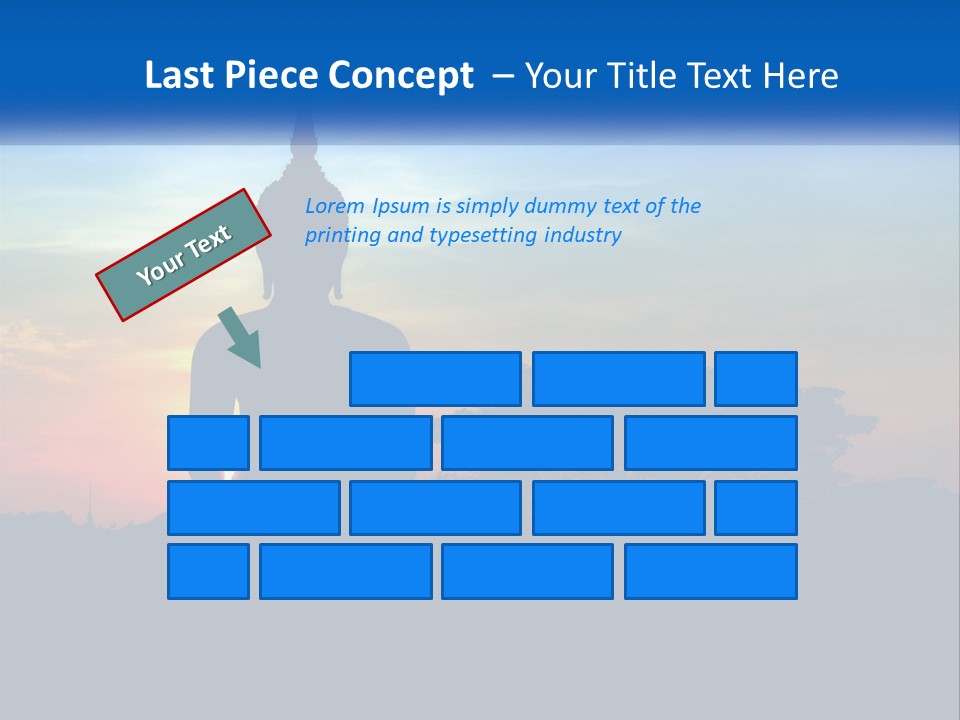 Last Piece Concept – Your Title Text Here

Your Text

Lorem Ipsum is simply dummy text of the printing and typesetting industry